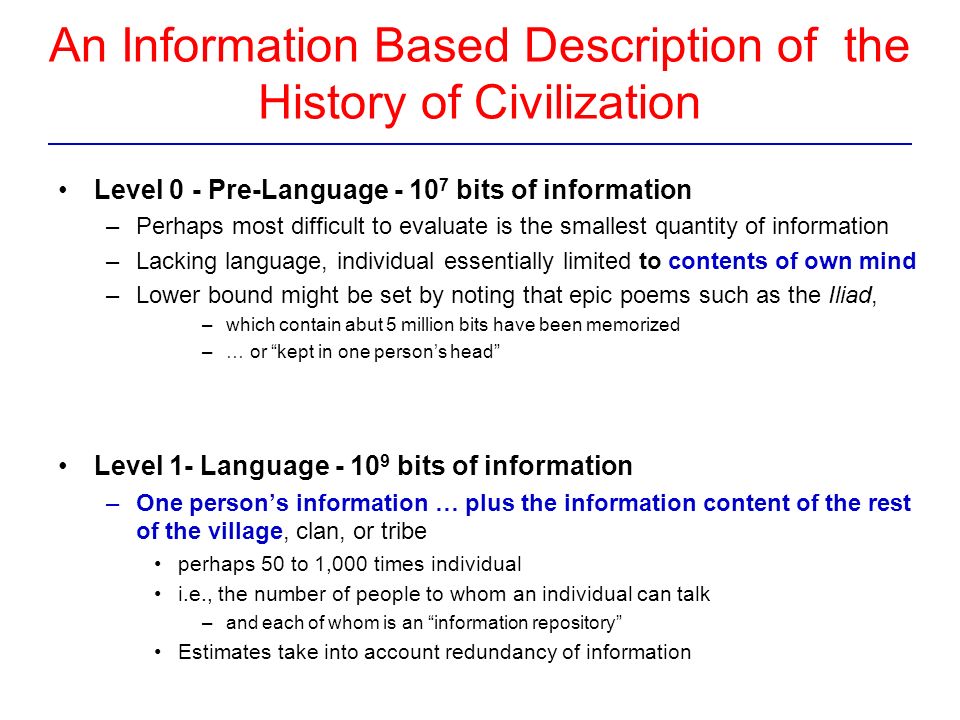 An Information Based Description of the History of Civilization

• Level 0 - Pre-Language - $10^7$ bits of information
– Perhaps most difficult to evaluate is the smallest quantity of information
– Lacking language, individual essentially limited to contents of own mind
– Lower bound might be set by noting that epic poems such as the Iliad,
– which contain abut 5 million bits have been memorized
– … or “kept in one person’s head”

• Level 1- Language - $10^9$ bits of information
– One person’s information … plus the information content of the rest of the village, clan, or tribe
• perhaps 50 to 1,000 times individual
• i.e., the number of people to whom an individual can talk
– and each of whom is an “information repository”
• Estimates take into account redundancy of information